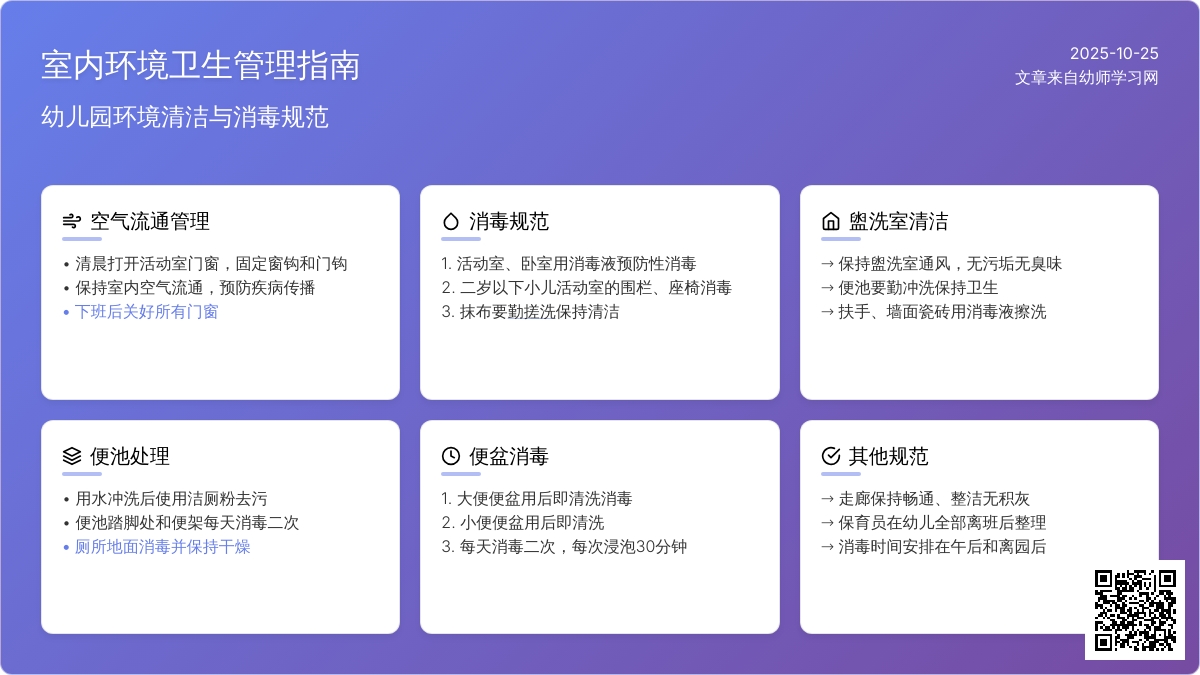 室内环境卫生管理指南

幼儿园环境清洁与消毒规范

2025-10-25
文章来自幼师学习网

空气流通管理

• 清晨打开活动室门窗，固定窗钩和门钩
• 保持室内空气流通，预防疾病传播
• 下班后关好所有门窗

消毒规范

1. 活动室、卧室用消毒液预防性消毒
2. 二岁以下小儿活动室的围栏、座椅消毒
3. 抹布要勤搓洗保持清洁

盥洗室清洁

→ 保持盥洗室通风，无污垢无臭味
→ 便池要勤冲洗保持卫生
→ 扶手、墙面瓷砖用消毒液擦洗

便池处理

• 用水冲洗后使用洁厕粉去污
• 便池踏脚处和便架每天消毒二次
• 厕所地面消毒并保持干燥

便盆消毒

1. 大便便盆用后即清洗消毒
2. 小便便盆用后即清洗
3. 每天消毒二次，每次浸泡30分钟

其他规范

→ 走廊保持畅通、整洁无积灰
→ 保育员在幼儿全部离班后整理
→ 消毒时间安排在午后和离园后